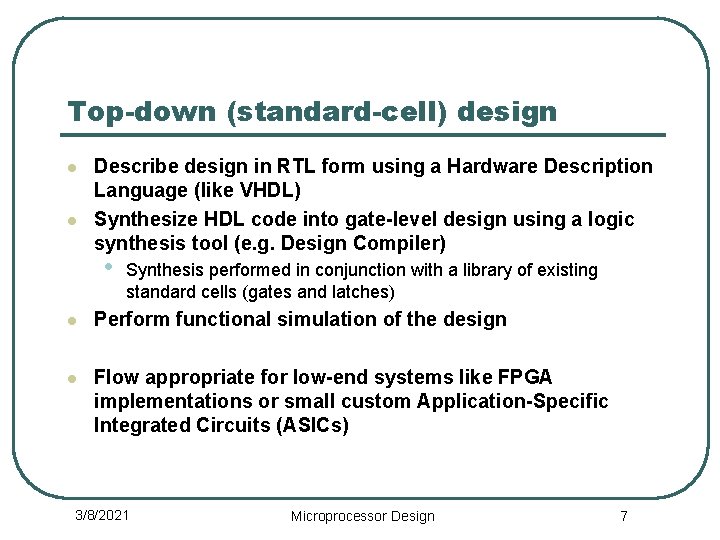 Top-down (standard-cell) design

- Describe design in RTL form using a Hardware Description Language (like VHDL)
- Synthesize HDL code into gate-level design using a logic synthesis tool (e.g. Design Compiler)
  - Synthesis performed in conjunction with a library of existing standard cells (gates and latches)
- Perform functional simulation of the design

- Flow appropriate for low-end systems like FPGA implementations or small custom Application-Specific Integrated Circuits (ASICs)

3/8/2021 Microprocessor Design 7